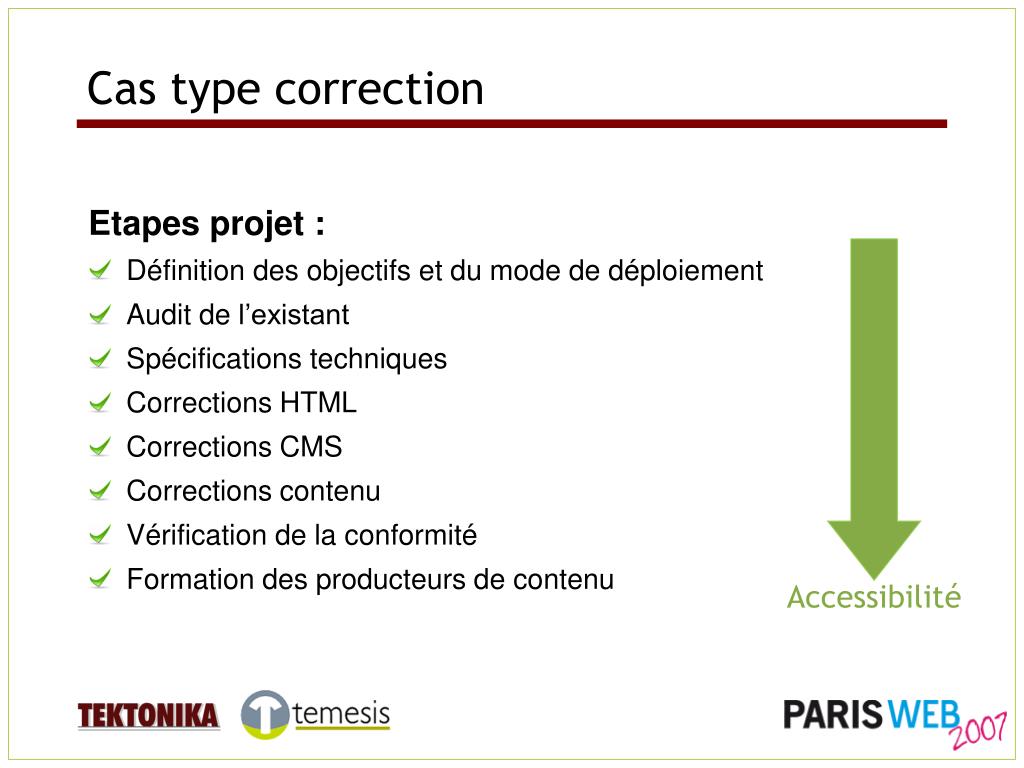 Cas type correction

Etapes projet :

Définition des objectifs et du mode de déploiement
Audit de l’existant
Spécifications techniques
Corrections HTML
Corrections CMS
Corrections contenu
Vérification de la conformité
Formation des producteurs de contenu

Accessibilité

TEKTONIKA temesis

PARIS WEB 2007